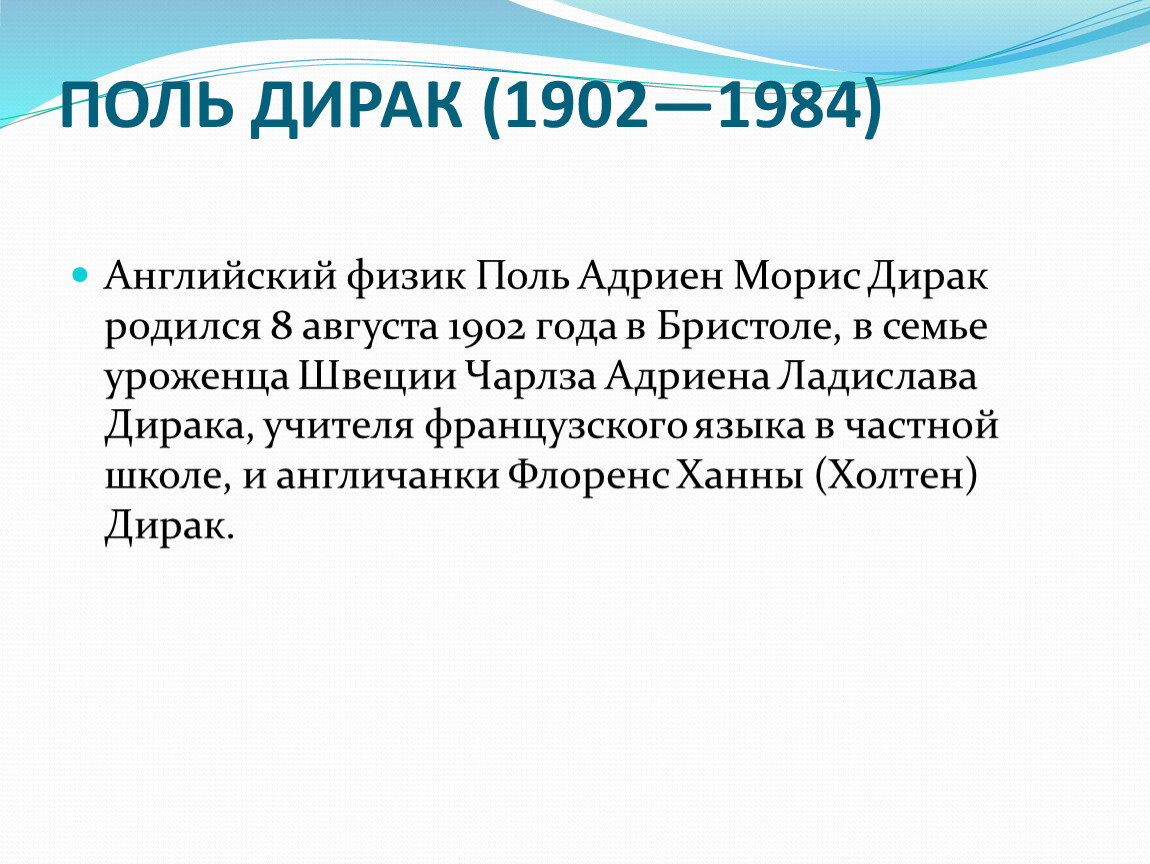 ПОЛЬ ДИРАК (1902—1984)

Английский физик Поль Адриен Морис Дирак родился 8 августа 1902 года в Бристоле, в семье уроженца Швеции Чарлза Адриена Ладислава Дирака, учителя французского языка в частной школе, и англичанки Флоренс Ханны (Холтен) Дирак.